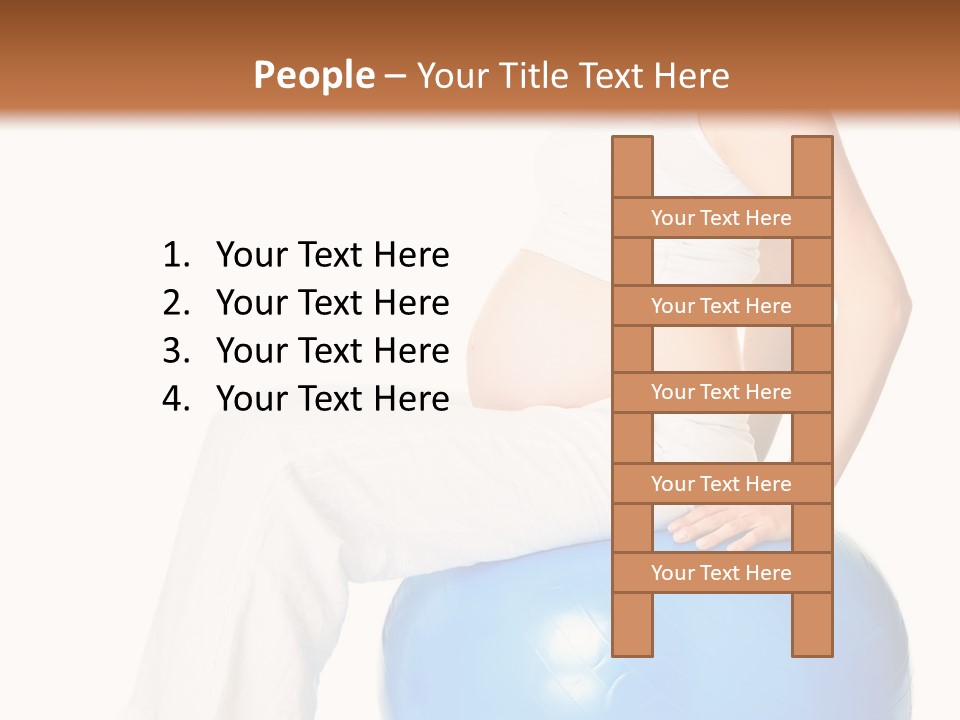 People – Your Title Text Here

1. Your Text Here
2. Your Text Here
3. Your Text Here
4. Your Text Here

Your Text Here

Your Text Here

Your Text Here

Your Text Here

Your Text Here